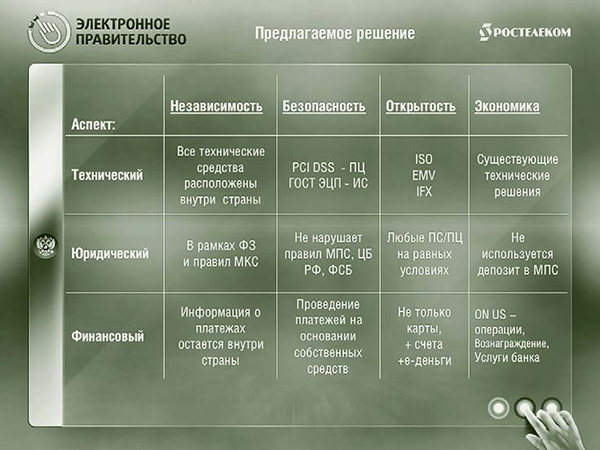 ЭЛЕКТРОННОЕ ПРАВИТЕЛЬСТВО

Предлагаемое решение

РОСТЕЛЕКОМ

| Аспект: | Независимость | Безопасность | Открытость | Экономика |
|---|---|---|---|---|
| Технический | Все технические средства расположены внутри страны | PCI DSS - ПЦ ГОСТ ЭЦП - ИС | ISO EMV IFX | Существующие технические решения |
| Юридический | В рамках ФЗ и правил МКС | Не нарушает правил МПС, ЦБ РФ, ФСБ | Любые ПС/ПЦ на равных условиях | Не используется депозит в МПС |
| Финансовый | Информация о платежах остается внутри страны | Проведение платежей на основании собственных средств | Не только карты, + счета +е-деньги | ON US – операции, Вознаграждение, Услуги банка |